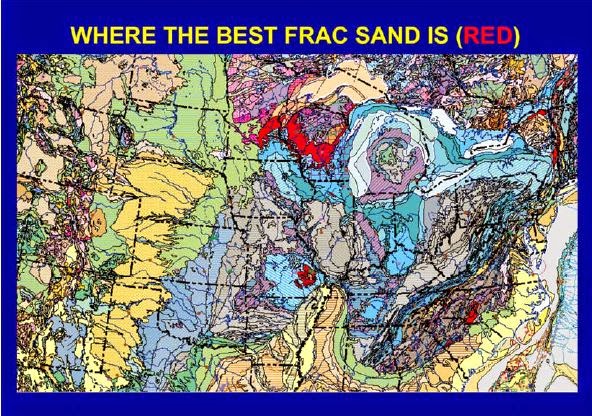 WHERE THE BEST FRAC SAND IS (RED)